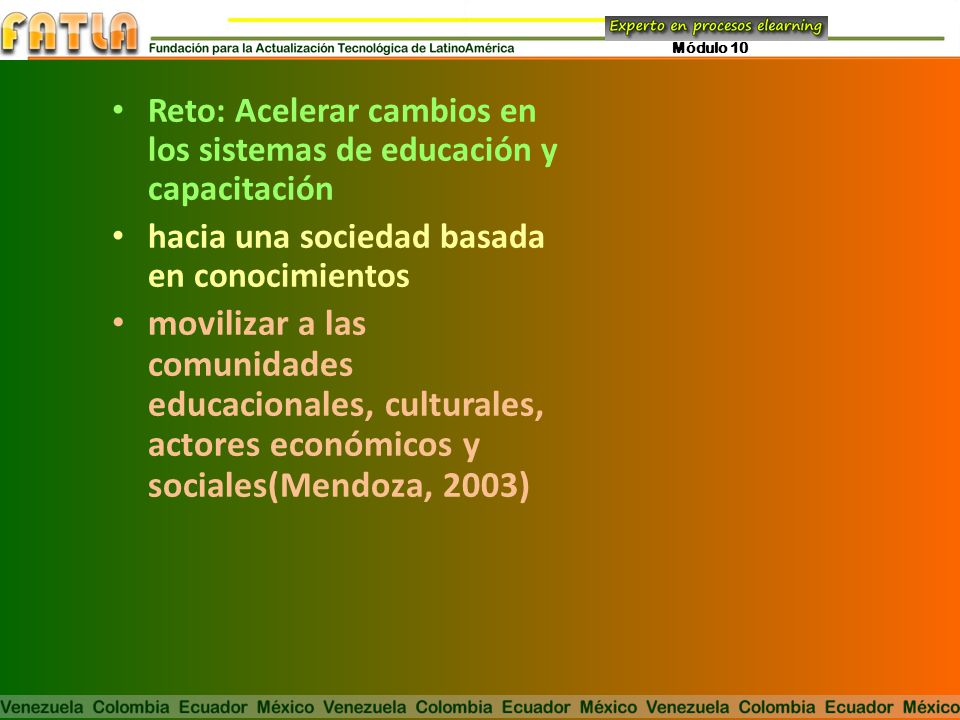 FATLA
Fundación para la Actualización Tecnológica de LatinoAmérica
Experto en procesos elearning
Módulo 10

• Reto: Acelerar cambios en los sistemas de educación y capacitación
• hacia una sociedad basada en conocimientos
• movilizar a las comunidades educacionales, culturales, actores económicos y sociales(Mendoza, 2003)

Venezuela Colombia Ecuador México Venezuela Colombia Ecuador México Venezuela Colombia Ecuador México